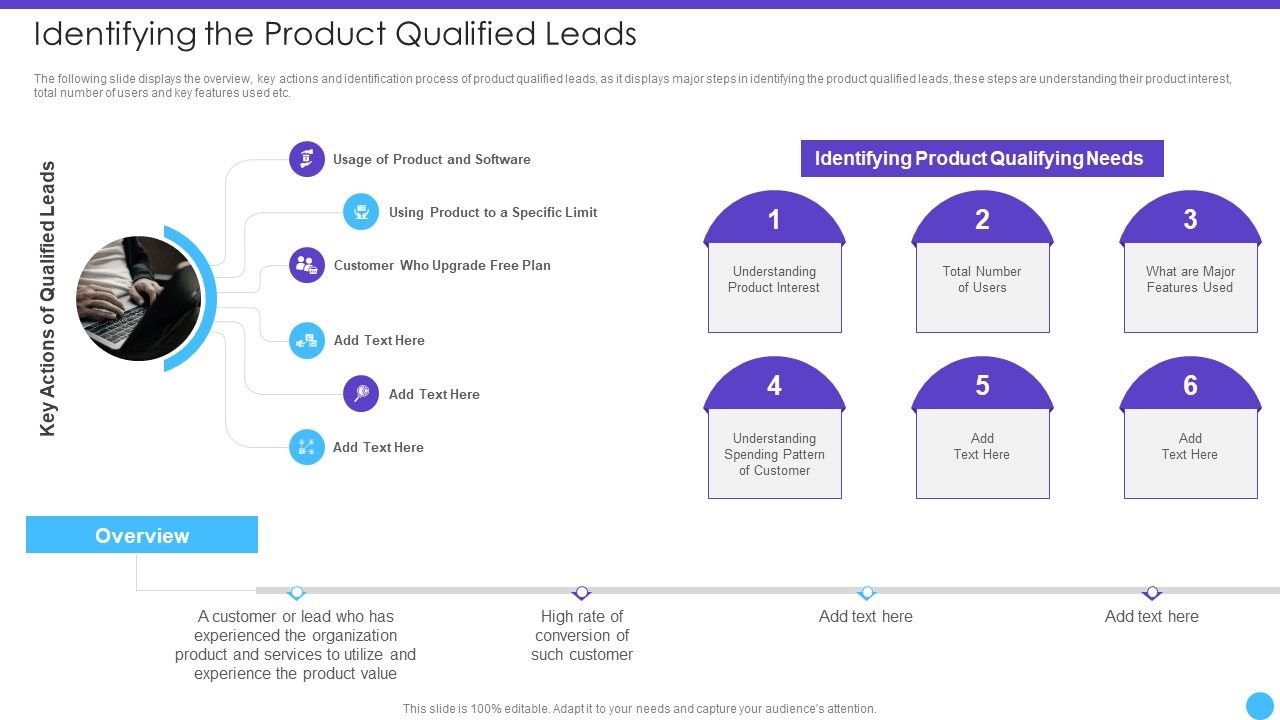 Identifying the Product Qualified Leads

The following slide displays the overview, key actions and identification process of product qualified leads, as it displays major steps in identifying the product qualified leads, these steps are understanding their product interest, total number of users and key features used etc.

Key Actions of Qualified Leads

Usage of Product and Software

Using Product to a Specific Limit

Customer Who Upgrade Free Plan

Add Text Here

Add Text Here

Add Text Here

Identifying Product Qualifying Needs

1
Understanding Product Interest

2
Total Number of Users

3
What are Major Features Used

4
Understanding Spending Pattern of Customer

5
Add Text Here

6
Add Text Here

Overview

A customer or lead who has experienced the organization product and services to utilize and experience the product value

High rate of conversion of such customer

Add text here

Add text here

This slide is 100% editable. Adapt it to your needs and capture your audience's attention.